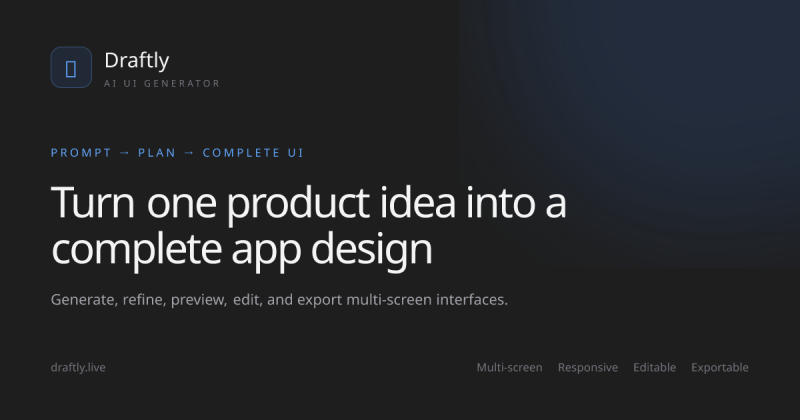 Draftly
AI UI GENERATOR

PROMPT → PLAN → COMPLETE UI

Turn one product idea into a complete app design

Generate, refine, preview, edit, and export multi-screen interfaces.

draftly.live

Multi-screen Responsive Editable Exportable